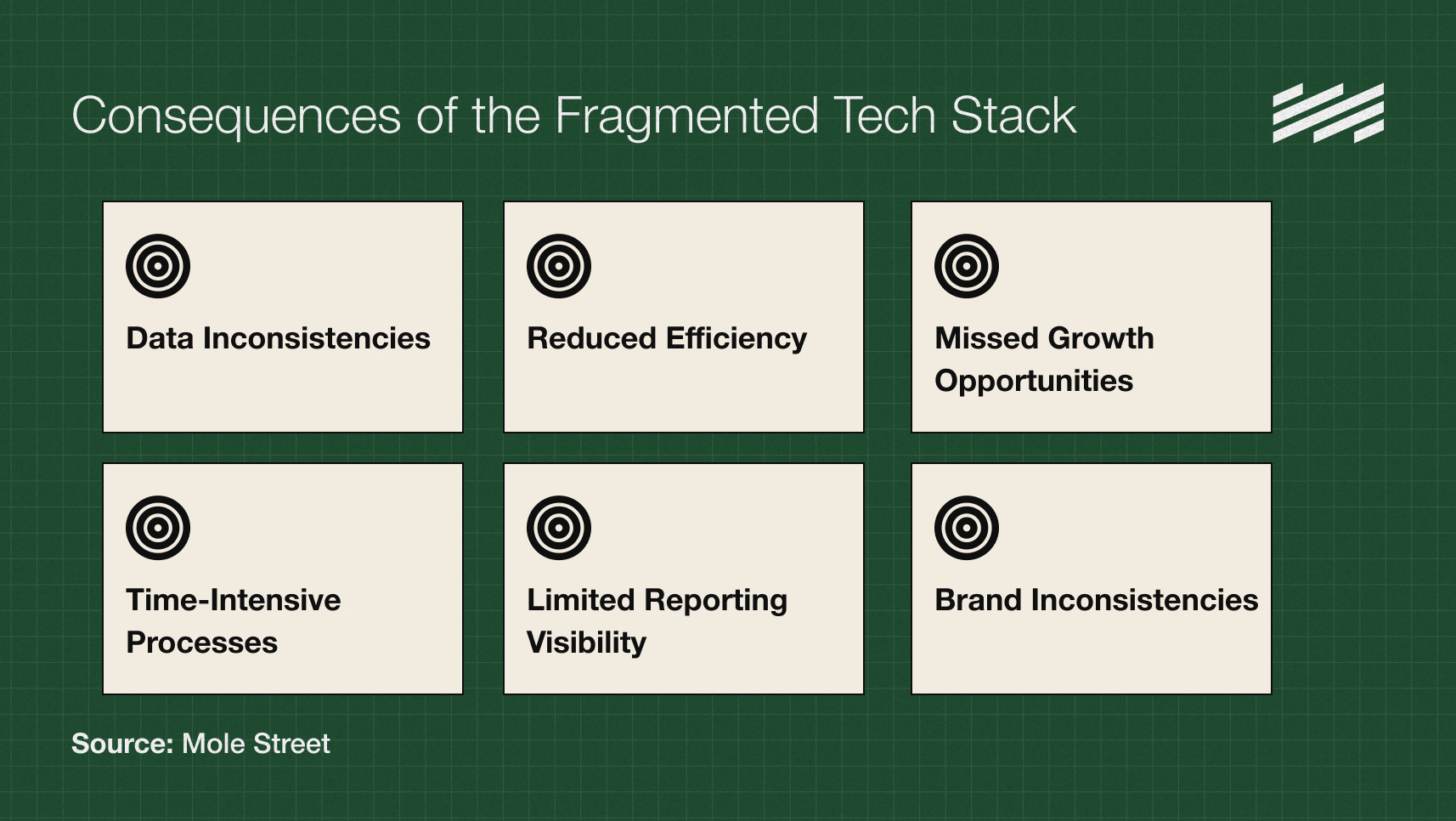 Consequences of the Fragmented Tech Stack

Data Inconsistencies

Reduced Efficiency

Missed Growth Opportunities

Time-Intensive Processes

Limited Reporting Visibility

Brand Inconsistencies

Source: Mole Street